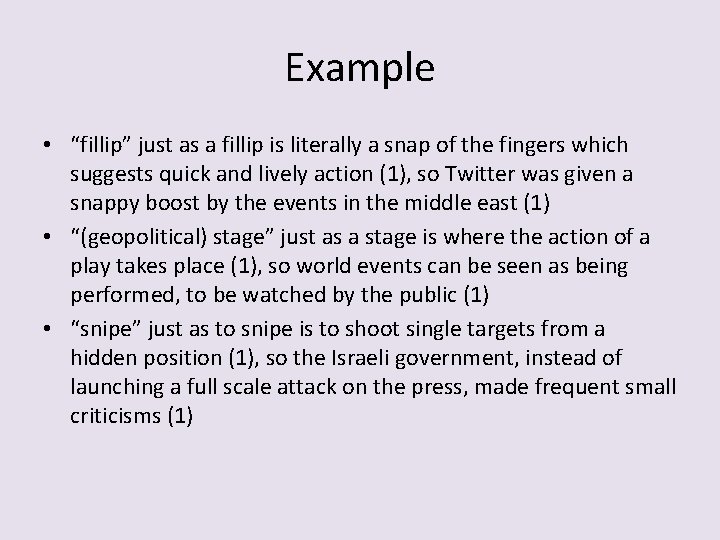 Example

• “fillip” just as a fillip is literally a snap of the fingers which suggests quick and lively action (1), so Twitter was given a snappy boost by the events in the middle east (1)

• “(geopolitical) stage” just as a stage is where the action of a play takes place (1), so world events can be seen as being performed, to be watched by the public (1)

• “snipe” just as to snipe is to shoot single targets from a hidden position (1), so the Israeli government, instead of launching a full scale attack on the press, made frequent small criticisms (1)